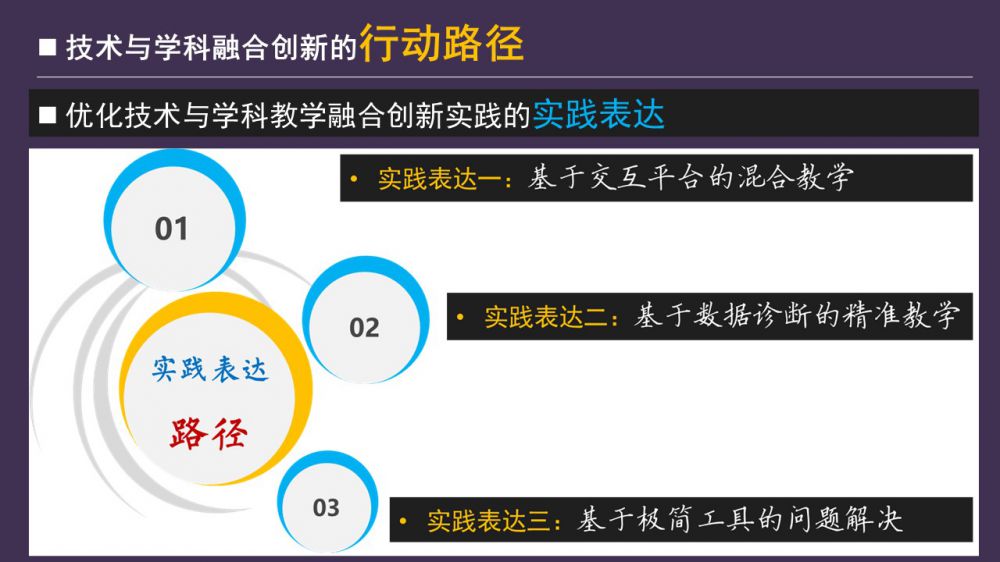 ■ 技术与学科融合创新的行动路径

■ 优化技术与学科教学融合创新实践的实践表达

01

• 实践表达一：基于交互平台的混合教学

02

• 实践表达二：基于数据诊断的精准教学

实践表达

路径

03

• 实践表达三：基于极简工具的问题解决